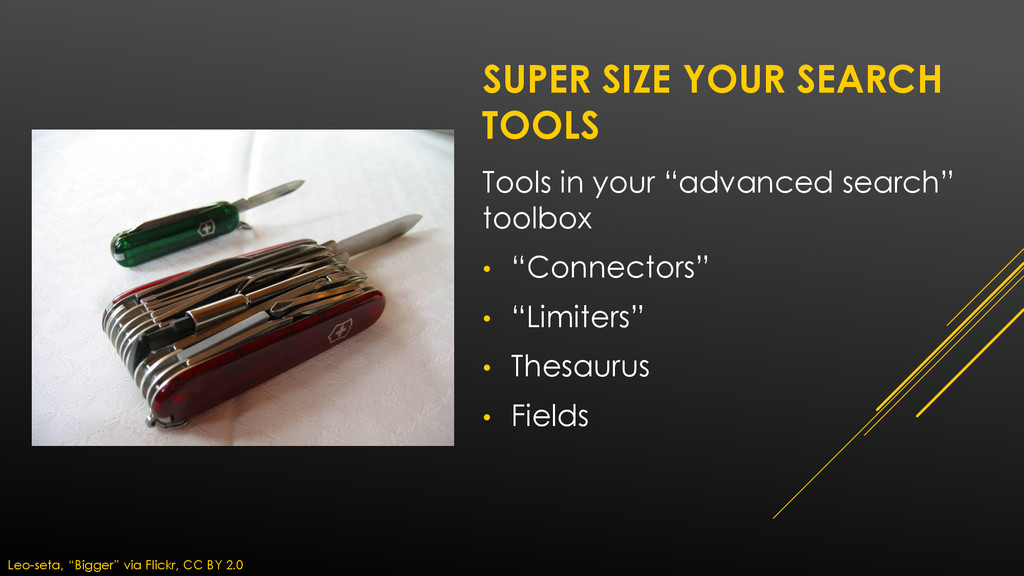 SUPER SIZE YOUR SEARCH TOOLS

Tools in your “advanced search” toolbox

• “Connectors”
• “Limiters”
• Thesaurus
• Fields

Leo-seta, “Bigger” via Flickr, CC BY 2.0